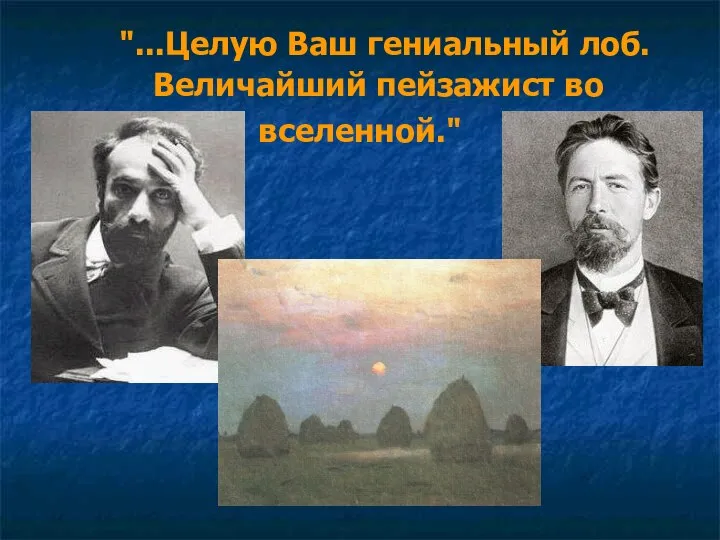 "...Целую Ваш гениальный лоб. Величайший пейзажист во вселенной."